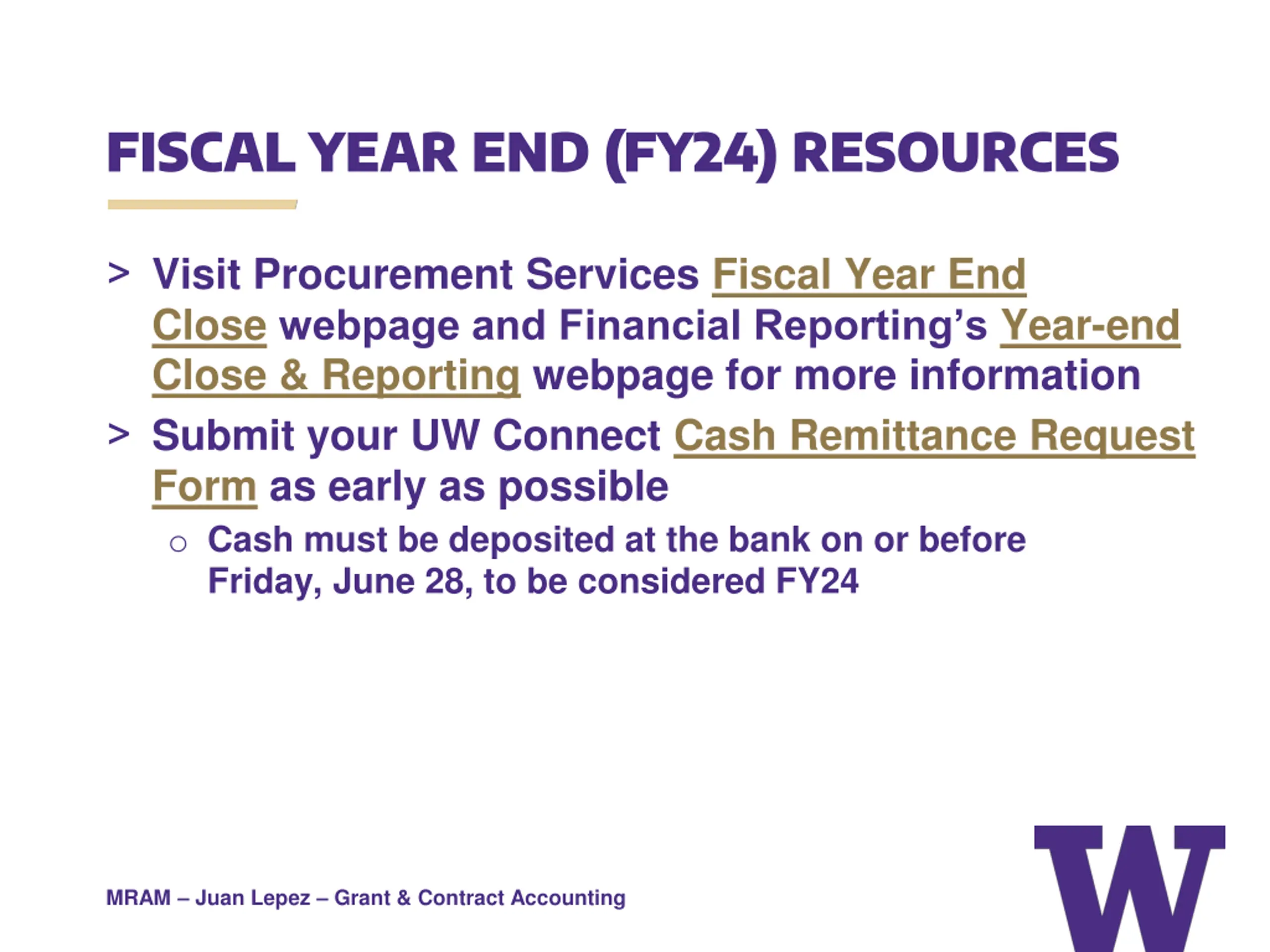 FISCAL YEAR END (FY24) RESOURCES

> Visit Procurement Services Fiscal Year End Close webpage and Financial Reporting's Year-end Close & Reporting webpage for more information

> Submit your UW Connect Cash Remittance Request Form as early as possible

○ Cash must be deposited at the bank on or before Friday, June 28, to be considered FY24

MRAM – Juan Lepez – Grant & Contract Accounting

W